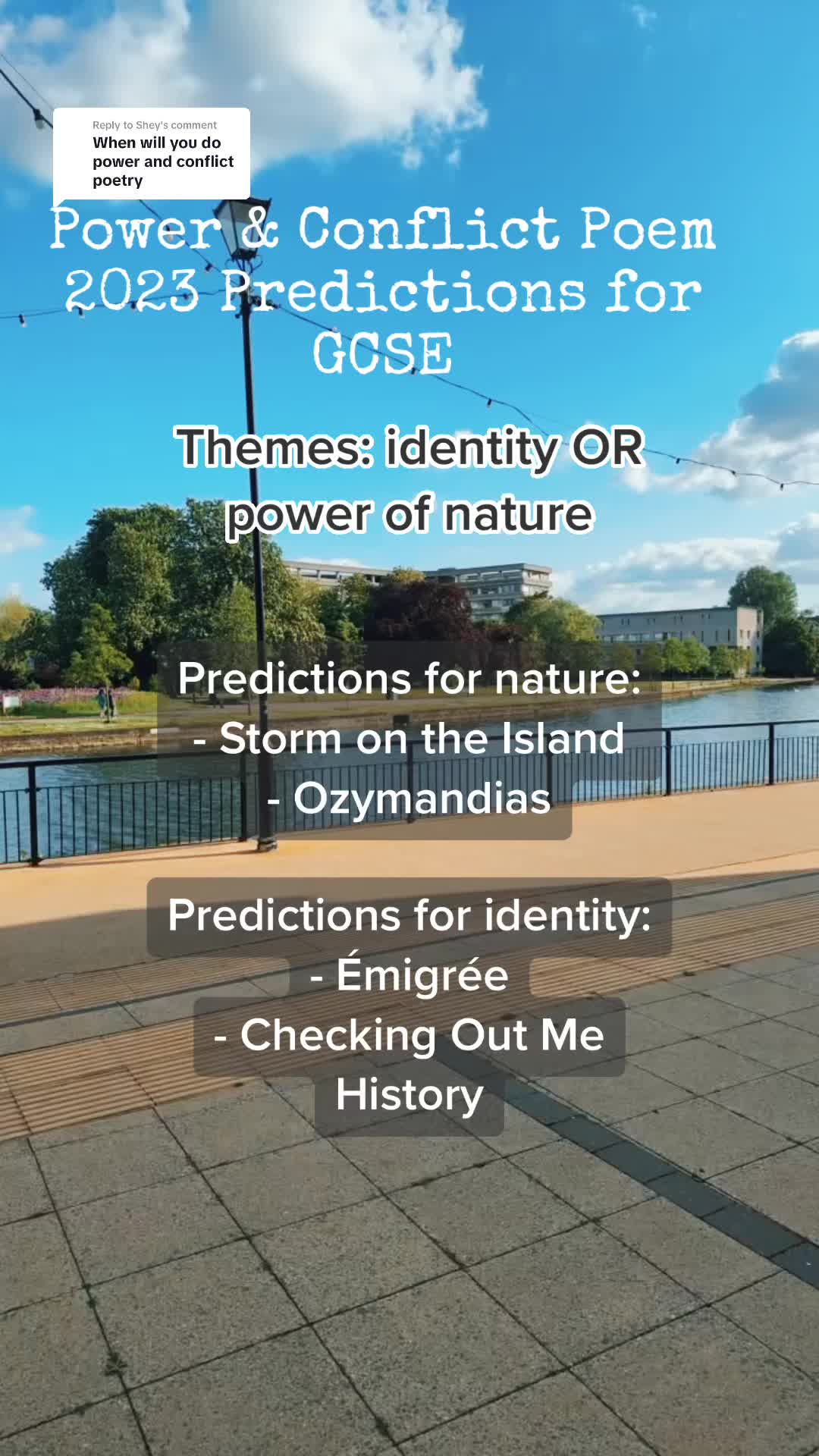 Reply to Shey's comment
When will you do power and conflict poetry

Power & Conflict Poem 2023 Predictions for GCSE

Themes: identity OR power of nature

Predictions for nature:
- Storm on the Island
- Ozymandias

Predictions for identity:
- Émigrée
- Checking Out Me History